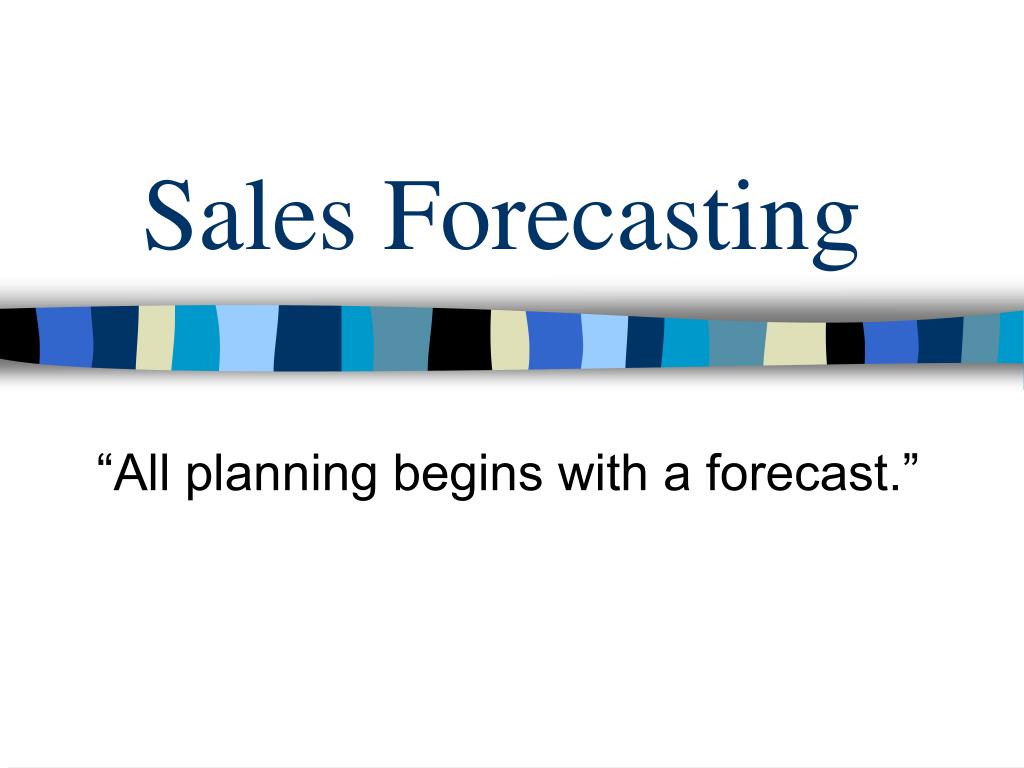 Sales Forecasting

“All planning begins with a forecast.”